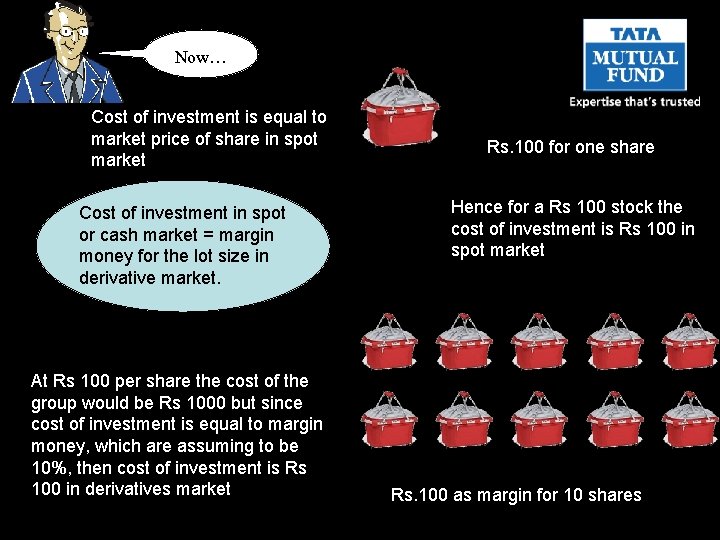 Now…

TATA
MUTUAL
FUND
Expertise that's trusted

Cost of investment is equal to market price of share in spot market

Rs.100 for one share

Cost of investment in spot or cash market = margin money for the lot size in derivative market.

Hence for a Rs 100 stock the cost of investment is Rs 100 in spot market

At Rs 100 per share the cost of the group would be Rs 1000 but since cost of investment is equal to margin money, which are assuming to be 10%, then cost of investment is Rs 100 in derivatives market

Rs.100 as margin for 10 shares